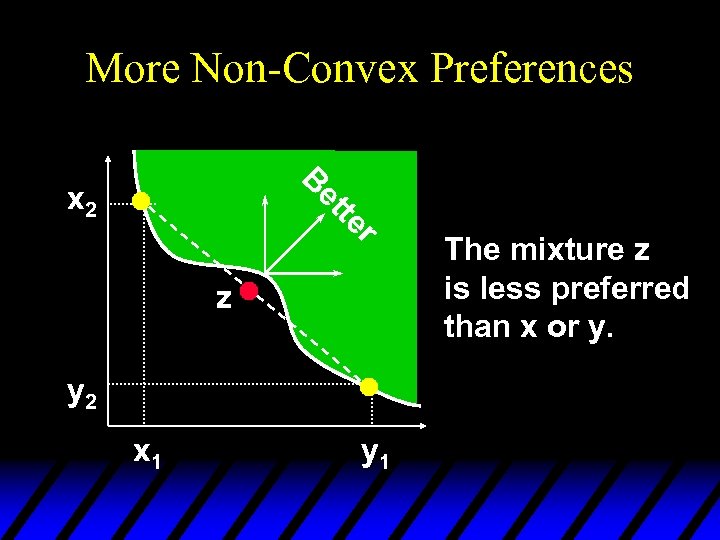 More Non-Convex Preferences

$x_2$

Better

z

$y_2$

$x_1$

$y_1$

The mixture z is less preferred than x or y.